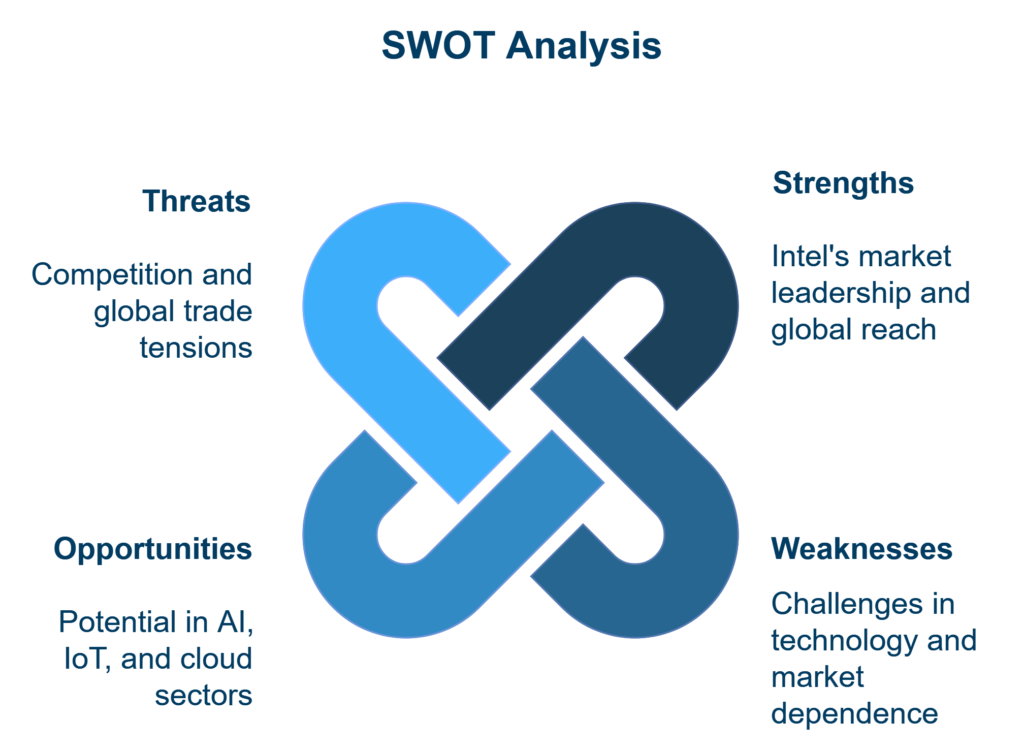 SWOT Analysis

Threats

Competition and global trade tensions

Strengths

Intel's market leadership and global reach

Opportunities

Potential in AI, IoT, and cloud sectors

Weaknesses

Challenges in technology and market dependence